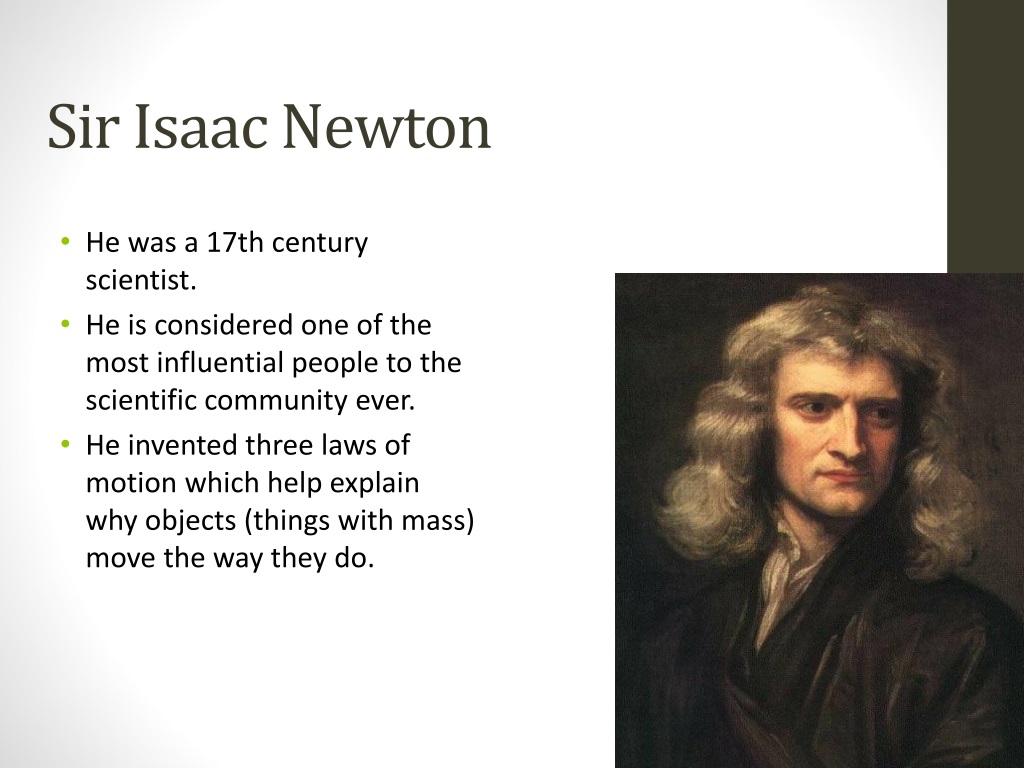 Sir Isaac Newton

• He was a 17th century scientist.
• He is considered one of the most influential people to the scientific community ever.
• He invented three laws of motion which help explain why objects (things with mass) move the way they do.